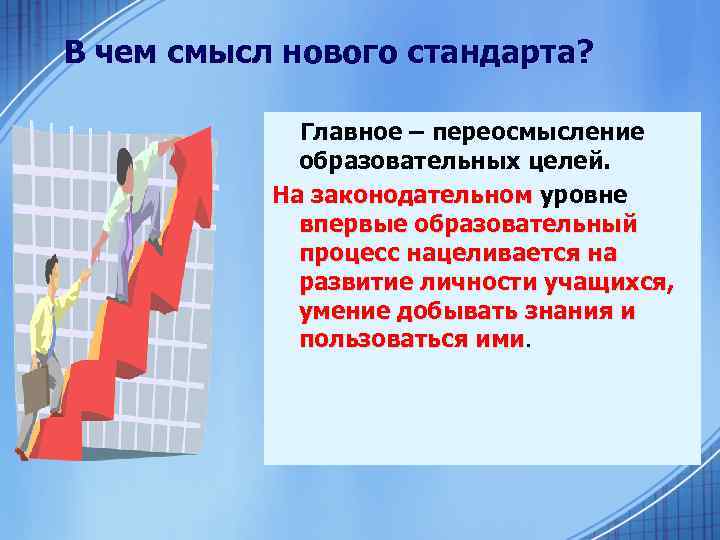 В чем смысл нового стандарта?

Главное – переосмысление образовательных целей.

На законодательном уровне впервые образовательный процесс нацеливается на развитие личности учащихся, умение добывать знания и пользоваться ими.